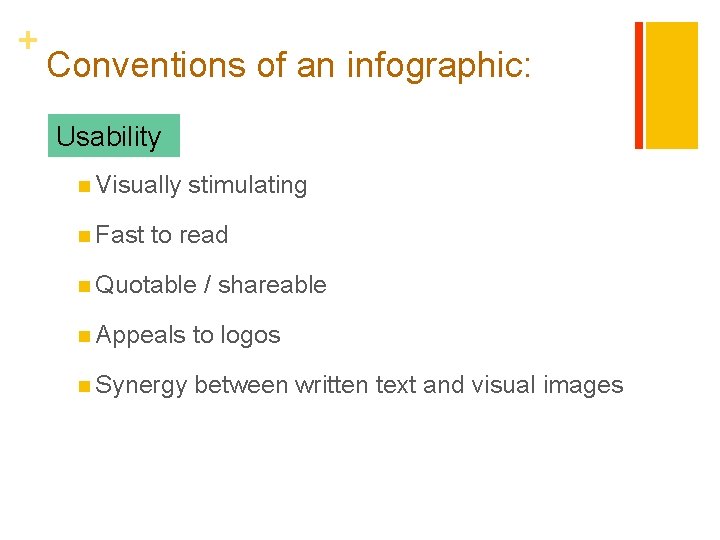 +

Conventions of an infographic:

Usability

- Visually stimulating
- Fast to read
- Quotable / shareable
- Appeals to logos
- Synergy between written text and visual images